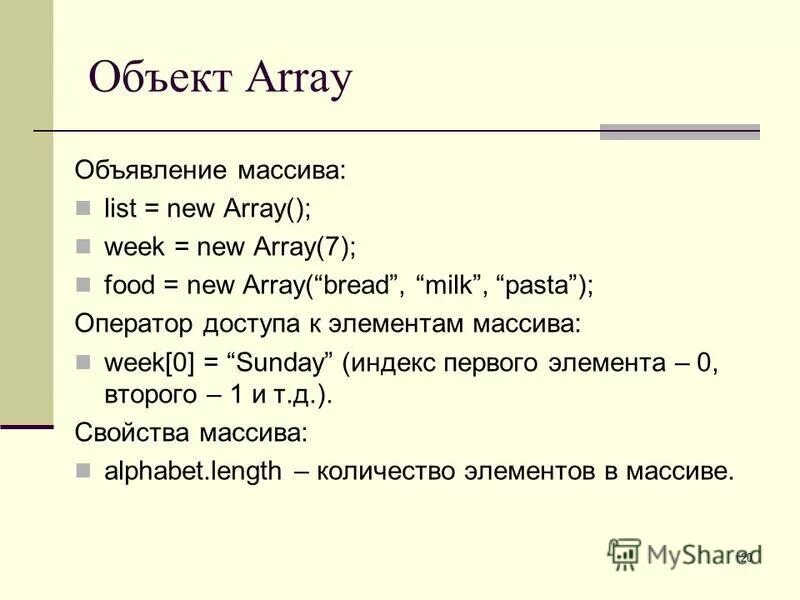 Объект Array

Объявление массива:

list = new Array();

week = new Array(7);

food = new Array(“bread”, “milk”, “pasta”);

Оператор доступа к элементам массива:

week[0] = “Sunday” (индекс первого элемента – 0, второго – 1 и т.д.).

Свойства массива:

alphabet.length – количество элементов в массиве.

MyShared

20